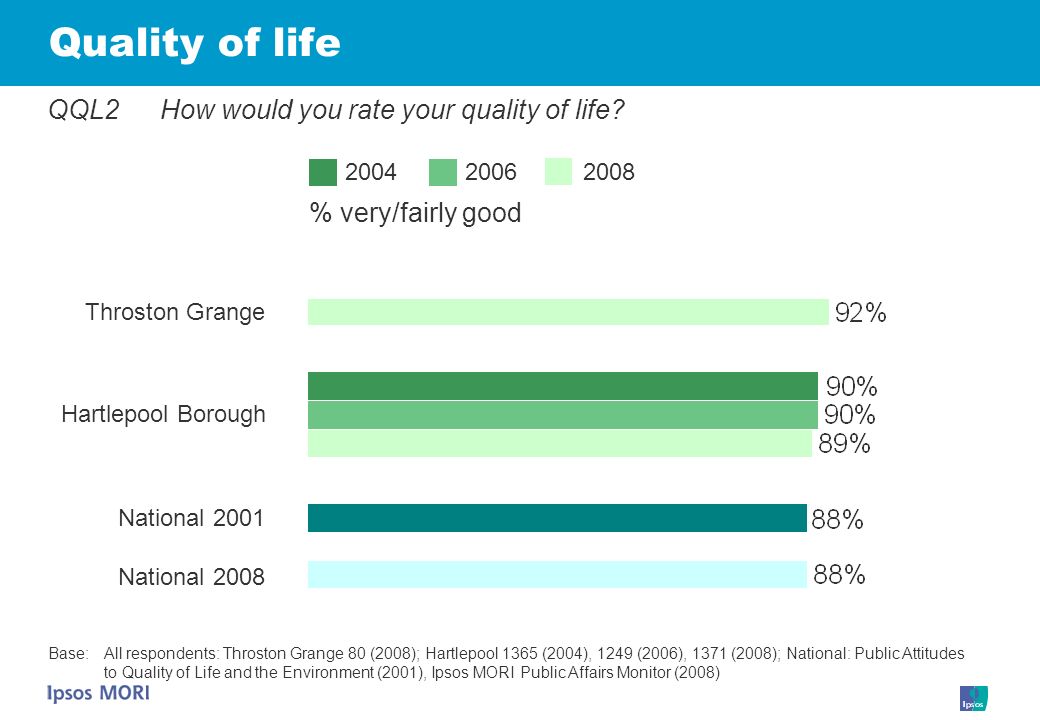 Quality of life

QQL2 How would you rate your quality of life?

2004 2006 2008

% very/fairly good

Throston Grange 92%

Hartlepool Borough 90% 90% 89%

National 2001 88%

National 2008 88%

Base: All respondents: Throston Grange 80 (2008); Hartlepool 1365 (2004), 1249 (2006), 1371 (2008); National: Public Attitudes to Quality of Life and the Environment (2001), Ipsos MORI Public Affairs Monitor (2008)

Ipsos MORI

Ipsos